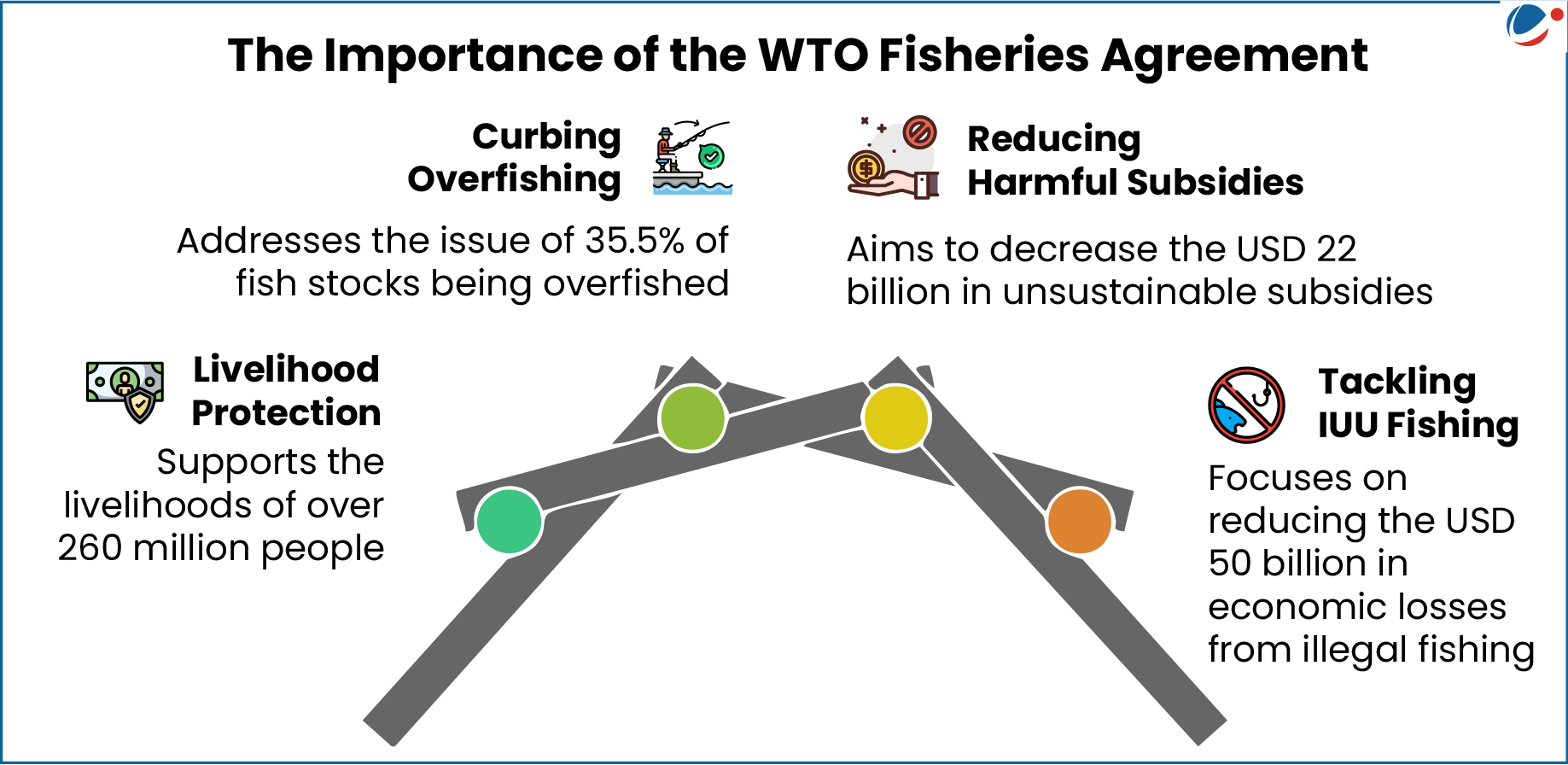 The Importance of the WTO Fisheries Agreement

Curbing Overfishing

Addresses the issue of 35.5% of fish stocks being overfished

Reducing Harmful Subsidies

Aims to decrease the USD 22 billion in unsustainable subsidies

Livelihood Protection

Supports the livelihoods of over 260 million people

Tackling IUU Fishing

Focuses on reducing the USD 50 billion in economic losses from illegal fishing